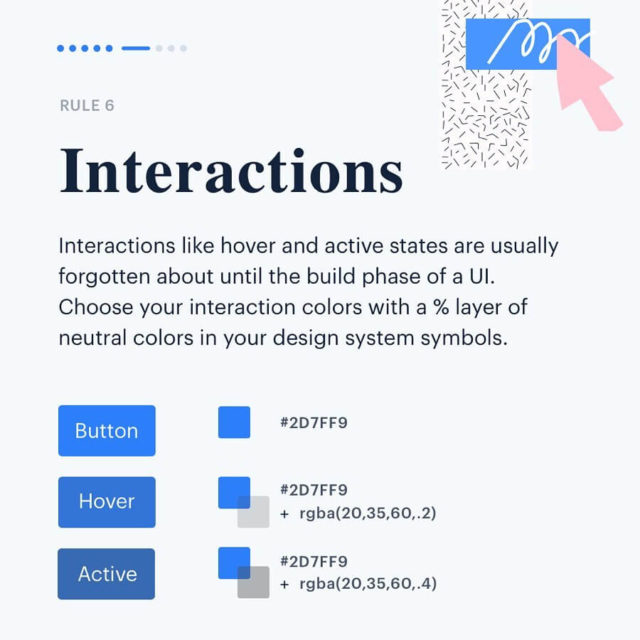 RULE 6

Interactions

Interactions like hover and active states are usually forgotten about until the build phase of a UI. Choose your interaction colors with a % layer of neutral colors in your design system symbols.

Button

#2D7FF9

Hover

#2D7FF9
+ rgba(20,35,60,.2)

Active

#2D7FF9
+ rgba(20,35,60,.4)